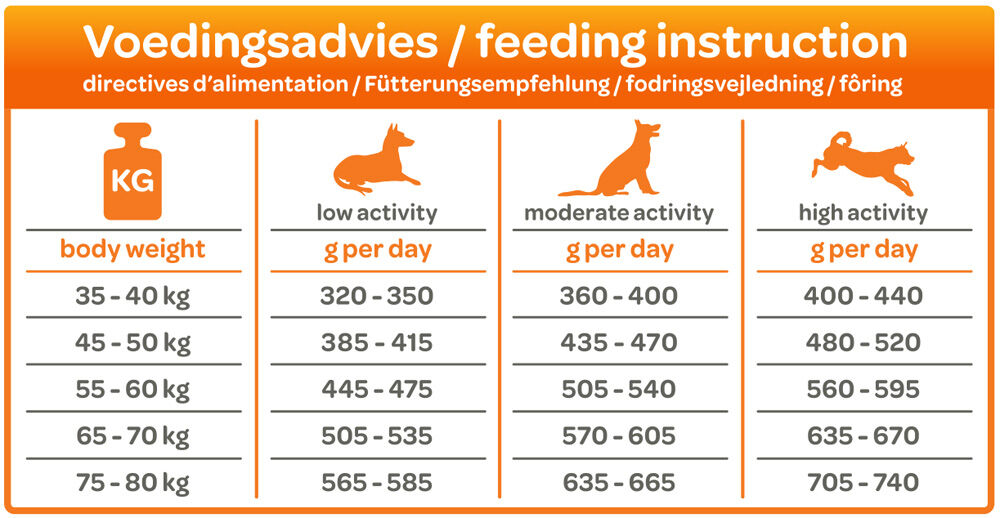 Voedingsadvies / feeding instruction
directives d'alimentation / Fütterungsempfehlung / fodringsvejledning / fôring

| KG | low activity | moderate activity | high activity |
|---|---|---|---|
| body weight | g per day | g per day | g per day |
| 35 - 40 kg | 320 - 350 | 360 - 400 | 400 - 440 |
| 45 - 50 kg | 385 - 415 | 435 - 470 | 480 - 520 |
| 55 - 60 kg | 445 - 475 | 505 - 540 | 560 - 595 |
| 65 - 70 kg | 505 - 535 | 570 - 605 | 635 - 670 |
| 75 - 80 kg | 565 - 585 | 635 - 665 | 705 - 740 |